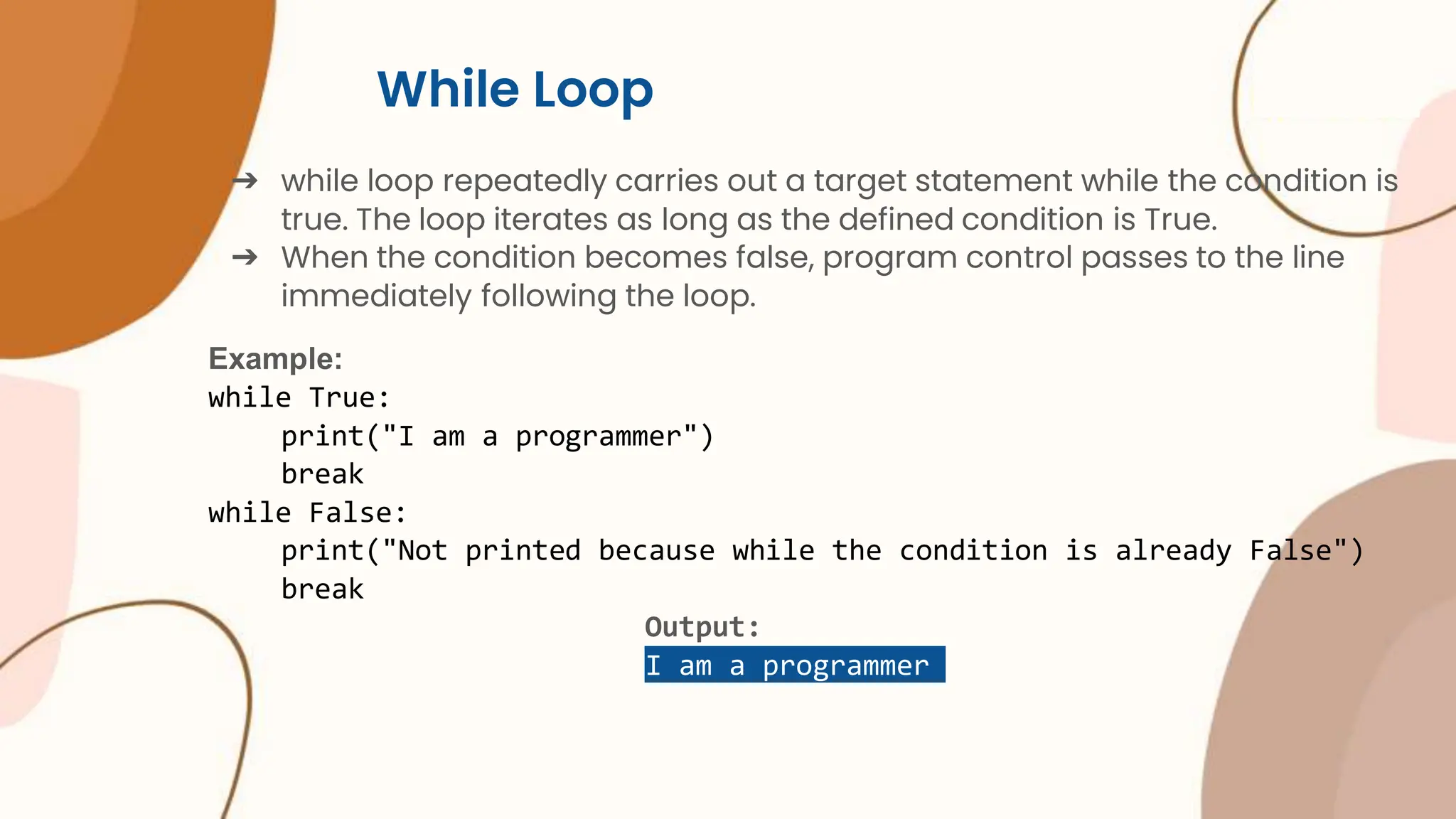 While Loop

➔ while loop repeatedly carries out a target statement while the condition is true. The loop iterates as long as the defined condition is True.
➔ When the condition becomes false, program control passes to the line immediately following the loop.

Example:
while True:
    print("I am a programmer")
    break
while False:
    print("Not printed because while the condition is already False")
    break

Output:
I am a programmer